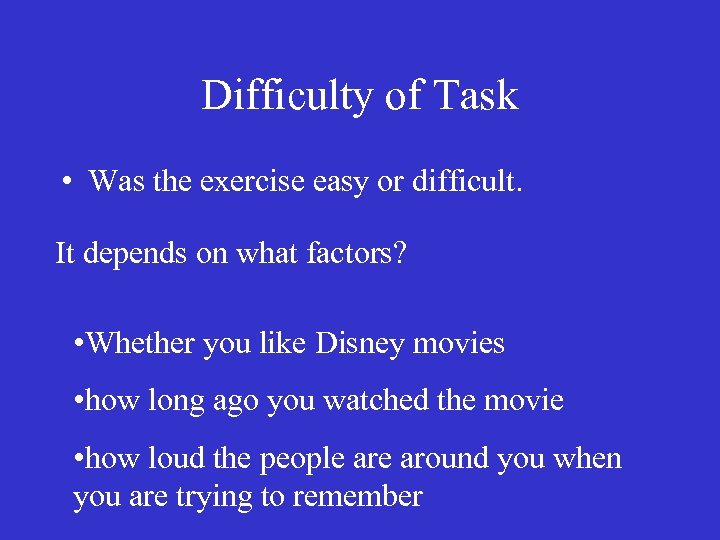 Difficulty of Task

• Was the exercise easy or difficult.

It depends on what factors?

•Whether you like Disney movies

•how long ago you watched the movie

•how loud the people are around you when you are trying to remember